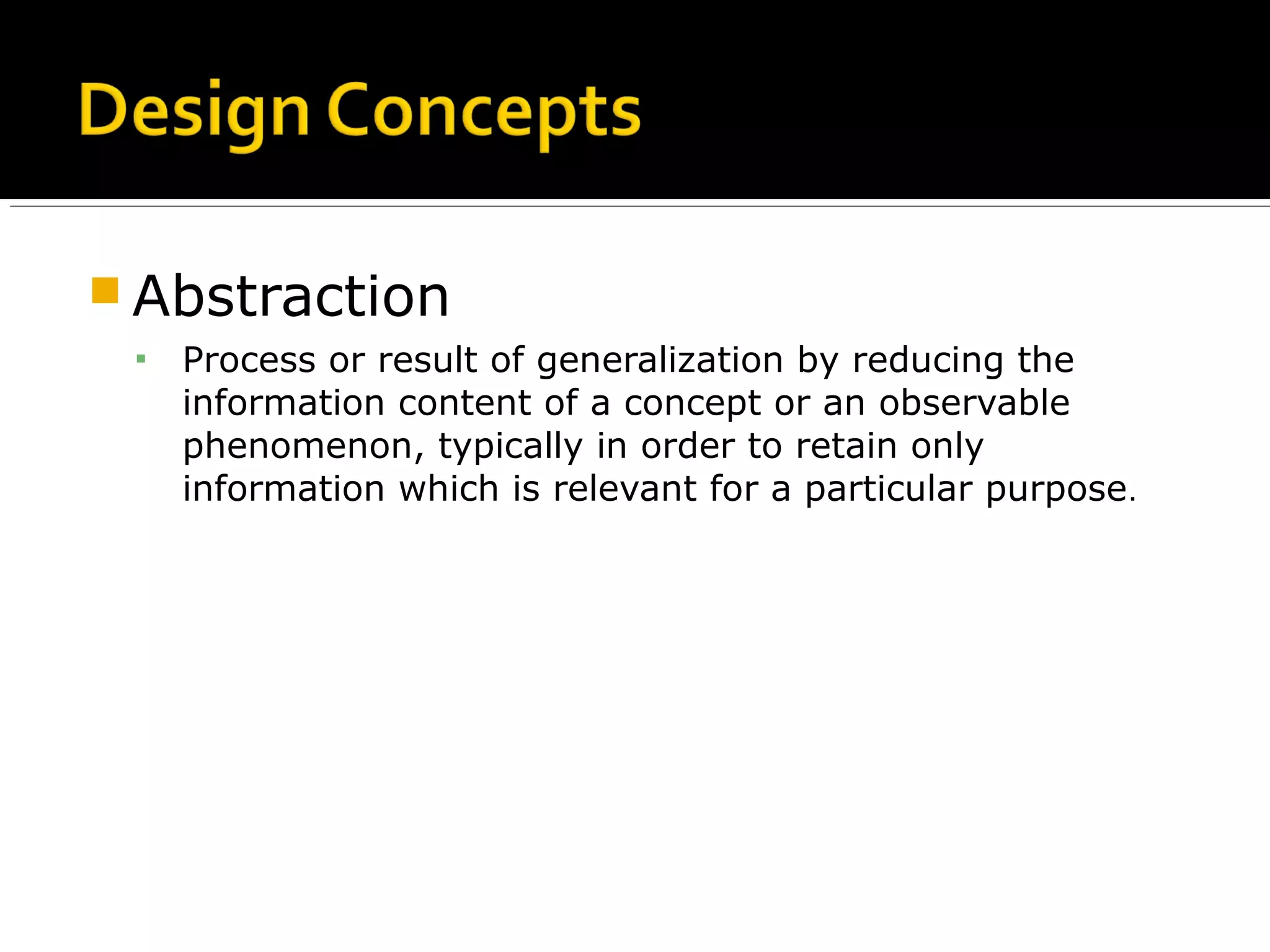 Design Concepts

Abstraction

Process or result of generalization by reducing the information content of a concept or an observable phenomenon, typically in order to retain only information which is relevant for a particular purpose.